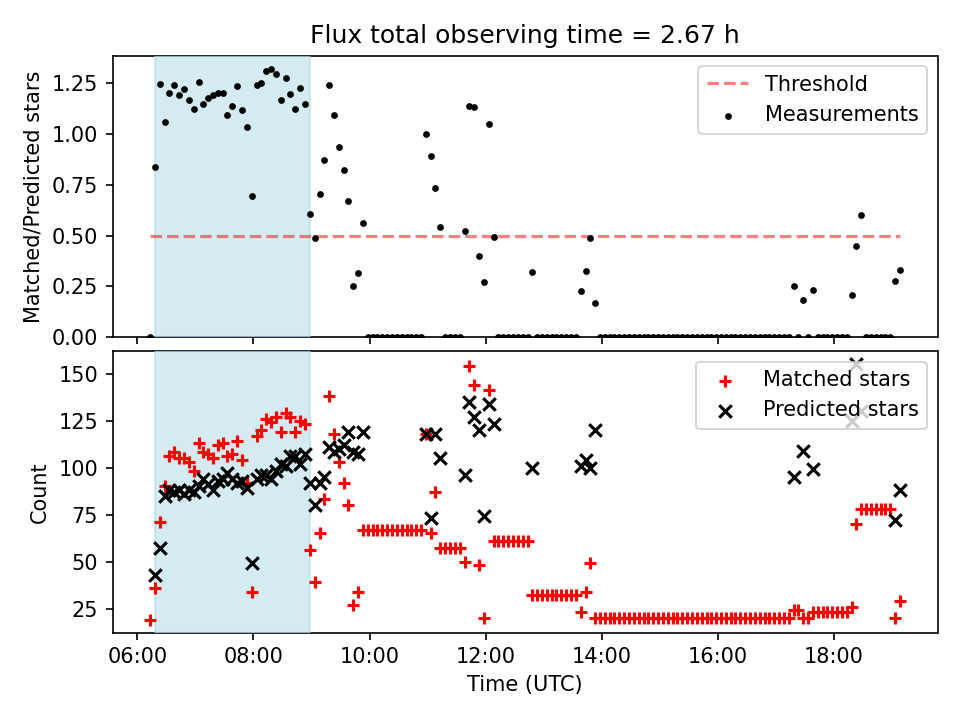 Flux total observing time = 2.67 h

Matched/Predicted stars

1.25
1.00
0.75
0.50
0.25
0.00

Threshold
Measurements

Count

150
125
100
75
50
25

Matched stars
Predicted stars

06:00 08:00 10:00 12:00 14:00 16:00 18:00

Time (UTC)